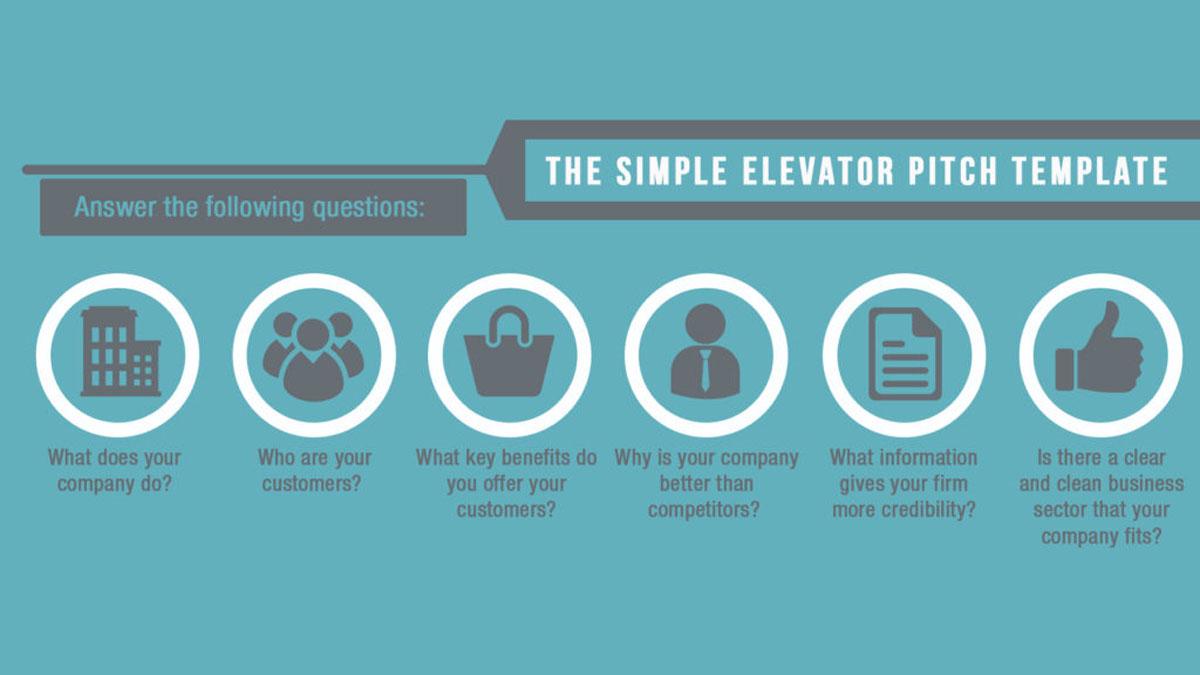 THE SIMPLE ELEVATOR PITCH TEMPLATE

Answer the following questions:

What does your company do?

Who are your customers?

What key benefits do you offer your customers?

Why is your company better than competitors?

What information gives your firm more credibility?

Is there a clear and clean business sector that your company fits?